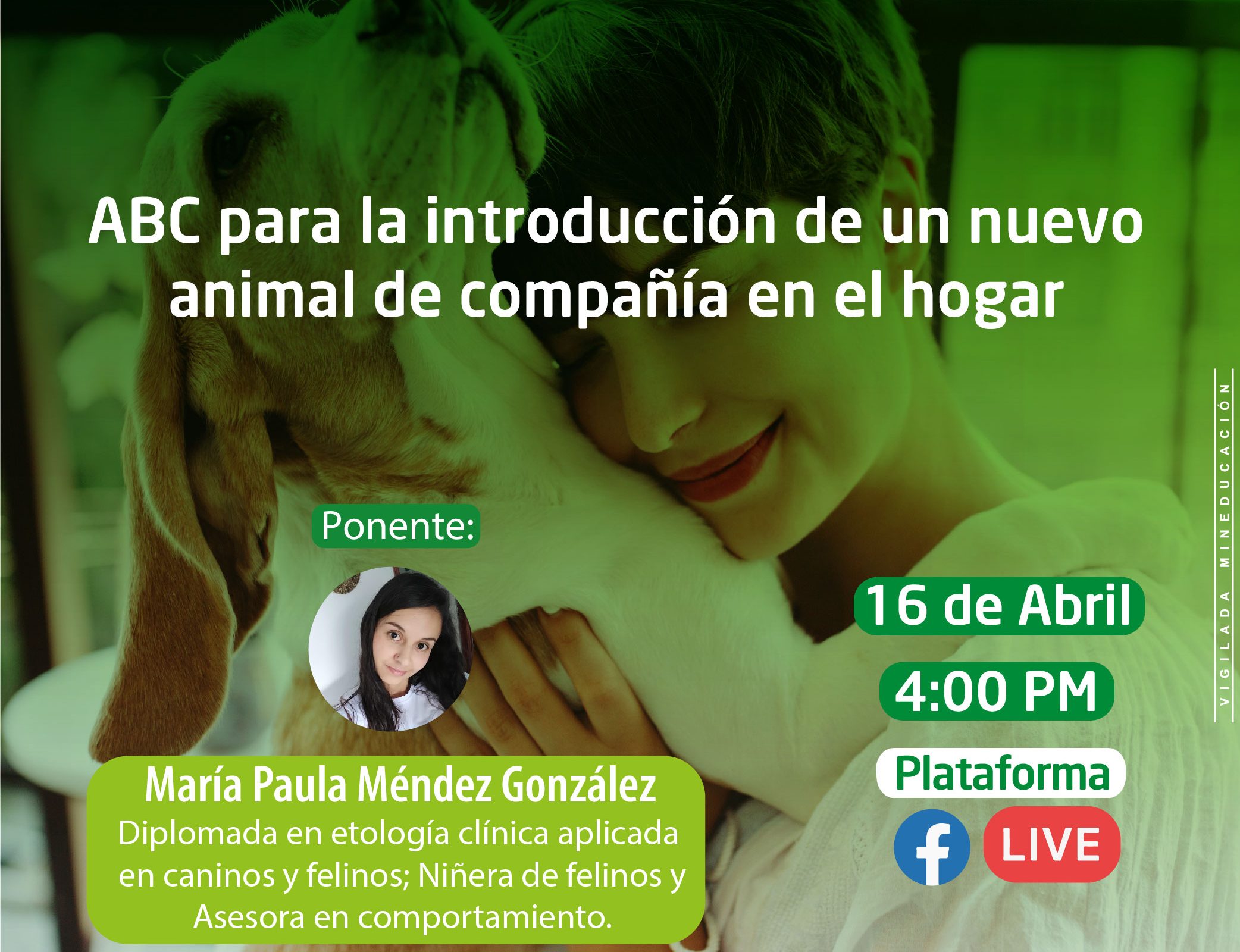 ABC para la introducción de un nuevo animal de compañía en el hogar

Ponente:

María Paula Méndez González
Diplomada en etología clínica aplicada en caninos y felinos; Niñera de felinos y Asesora en comportamiento.

16 de Abril
4:00 PM
Plataforma
f LIVE

VIGILADA MINEDUCACIÓN